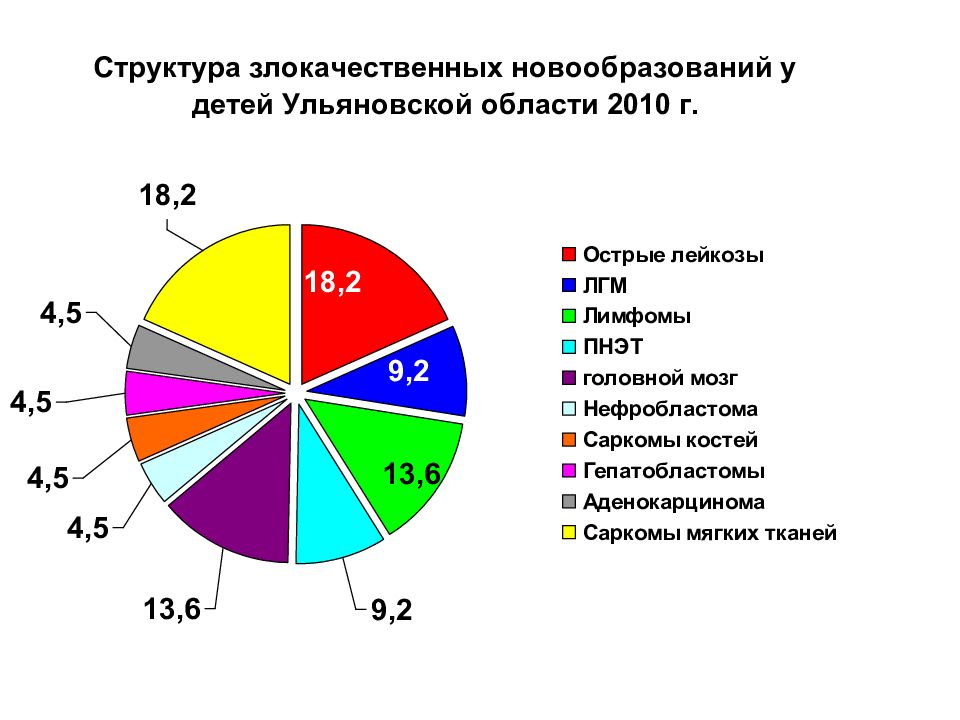 Структура злокачественных новообразований у детей Ульяновской области 2010 г.

18,2
18,2
9,2
13,6
9,2
13,6
4,5
4,5
4,5
4,5

Острые лейкозы
ЛГМ
Лимфомы
ПНЭТ
головной мозг
Нефробластома
Саркомы костей
Гепатобластомы
Аденокарцинома
Саркомы мягких тканей